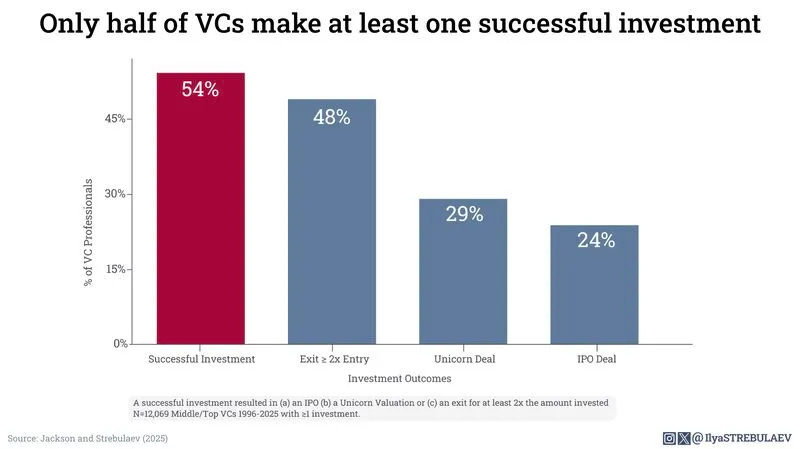 Only half of VCs make at least one successful investment

% of VC Professionals

45%
30%
15%
0%

54%
48%
29%
24%

Successful Investment
Exit ≥ 2x Entry
Unicorn Deal
IPO Deal

Investment Outcomes

A successful investment resulted in (a) an IPO (b) a Unicorn Valuation or (c) an exit for at least 2x the amount invested
N=12,069 Middle/Top VCs 1996-2025 with ≥1 investment.

Source: Jackson and Strebulaev (2025)

@IlyaSTREBULAEV